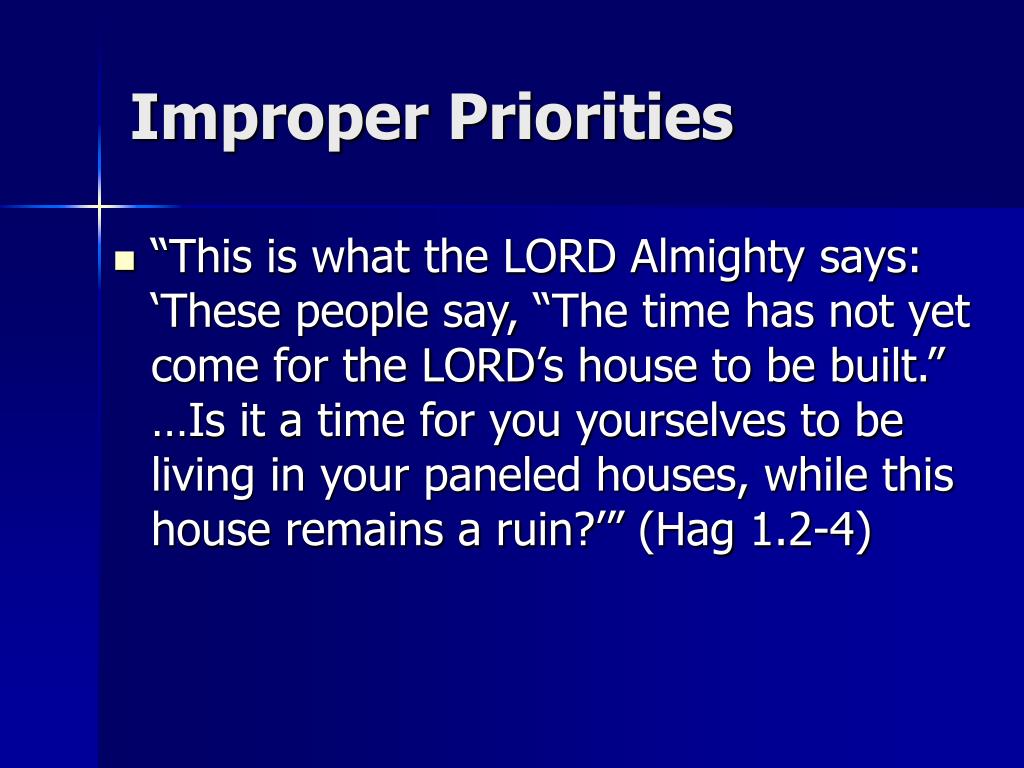 Improper Priorities

“This is what the LORD Almighty says: ‘These people say, “The time has not yet come for the LORD’s house to be built.” …Is it a time for you yourselves to be living in your paneled houses, while this house remains a ruin?’” (Hag 1.2-4)